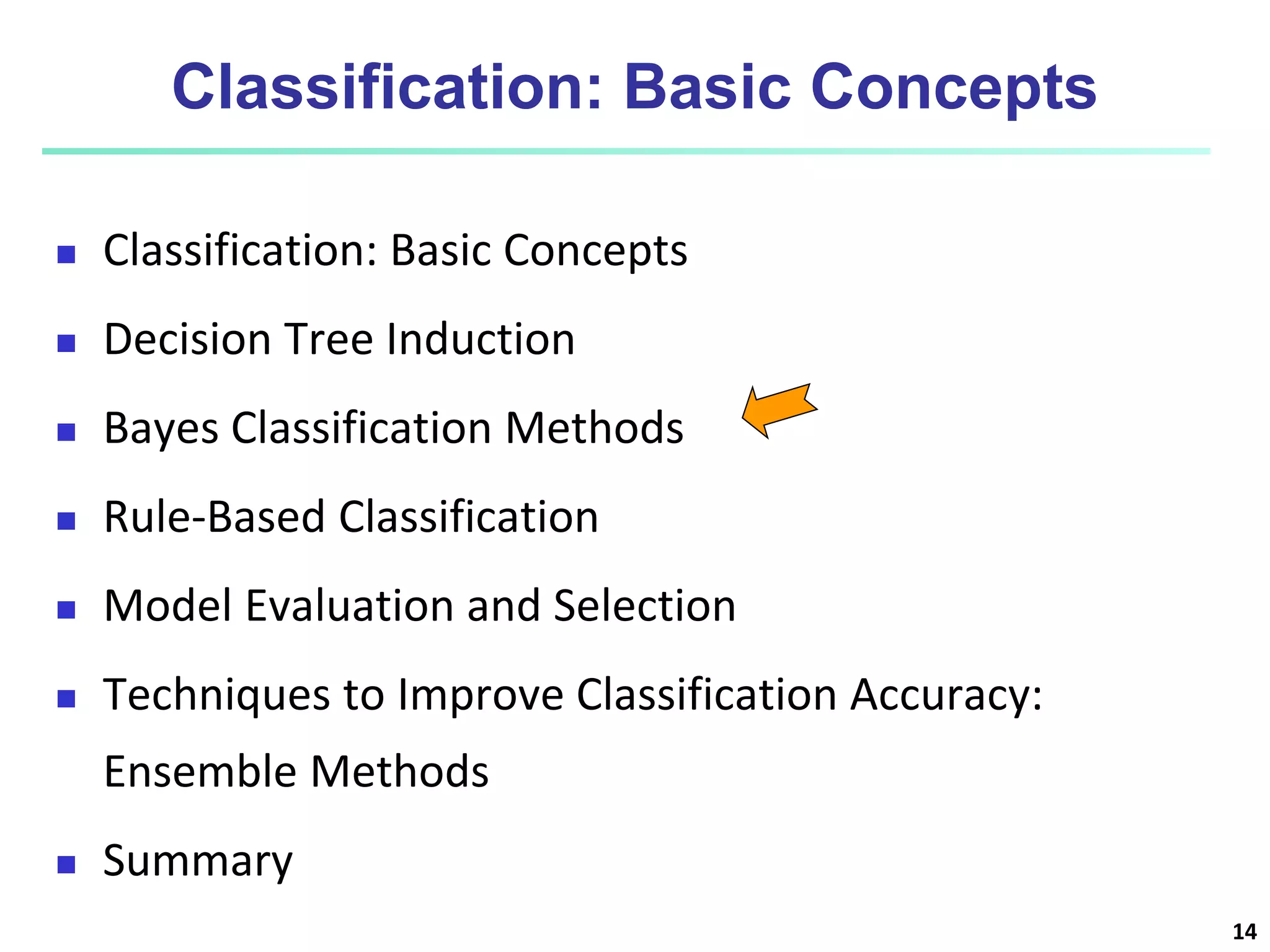 Classification: Basic Concepts

- Classification: Basic Concepts
- Decision Tree Induction
- Bayes Classification Methods
- Rule-Based Classification
- Model Evaluation and Selection
- Techniques to Improve Classification Accuracy: Ensemble Methods
- Summary

14